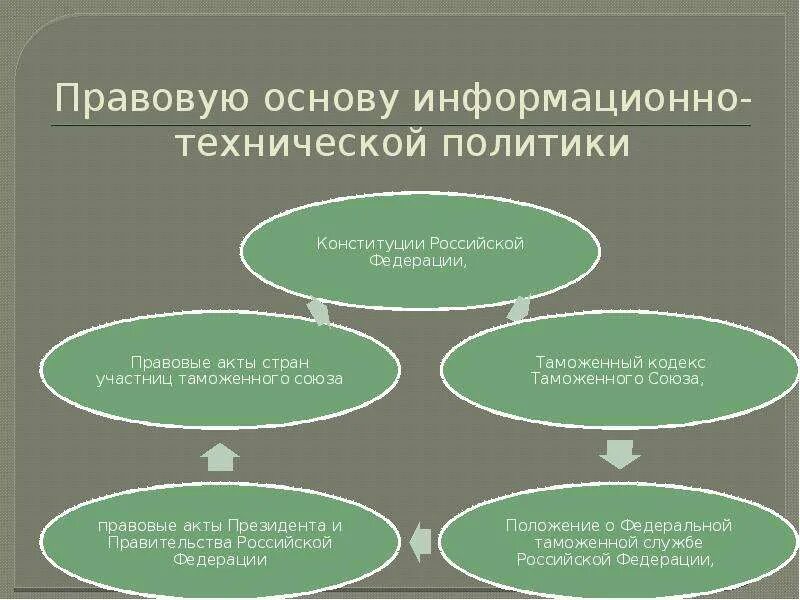 Правовую основу информационно-технической политики

Конституции Российской Федерации,

Таможенный кодекс Таможенного Союза,

Положение о Федеральной таможенной службе Российской Федерации,

правовые акты Президента и Правительства Российской Федерации

Правовые акты стран участниц таможенного союза